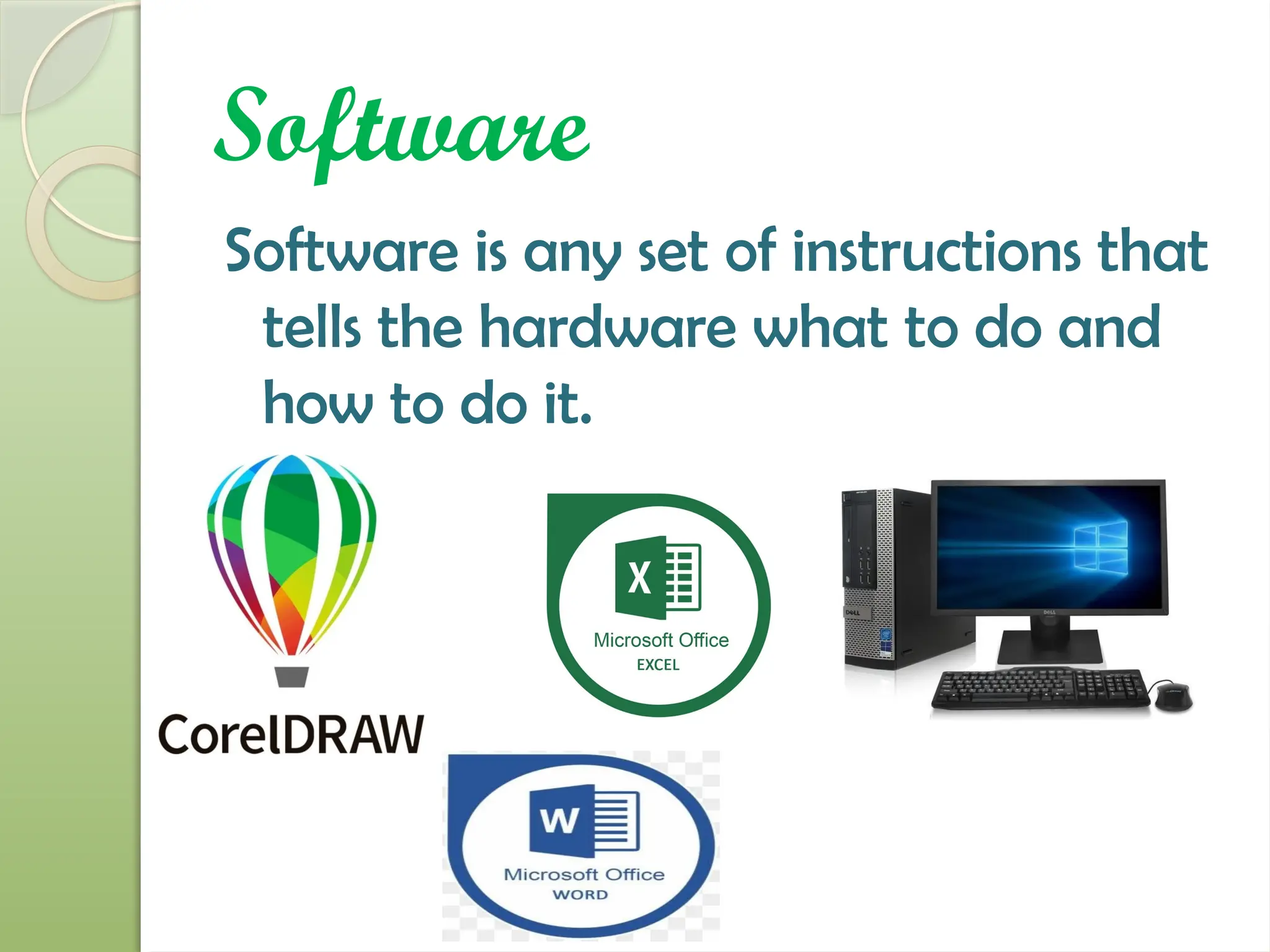 Software

Software is any set of instructions that tells the hardware what to do and how to do it.

CorelDRAW

X

Microsoft Office
EXCEL

DELL

DELL

W

Microsoft Office
WORD